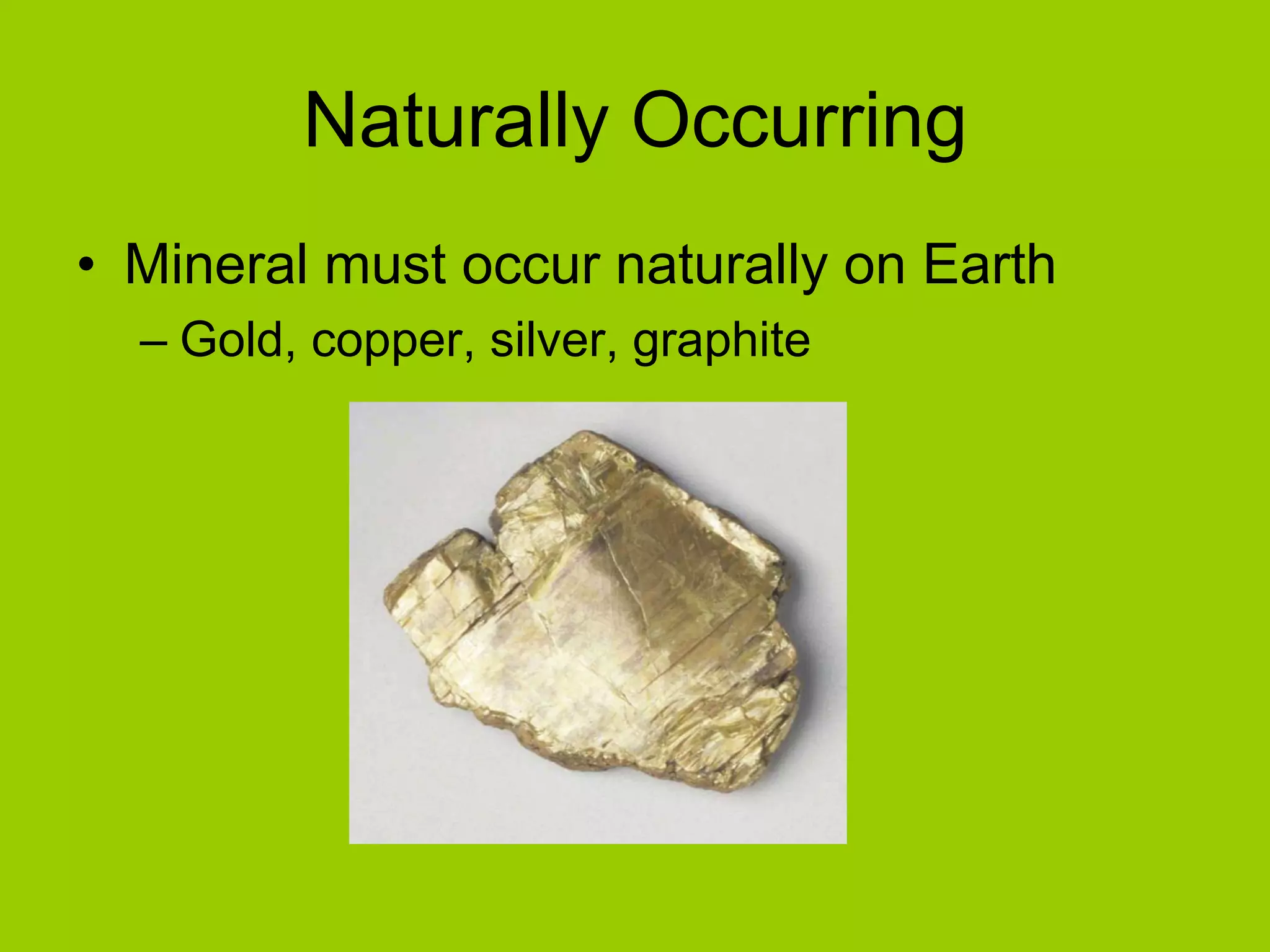 Naturally Occurring

• Mineral must occur naturally on Earth
– Gold, copper, silver, graphite